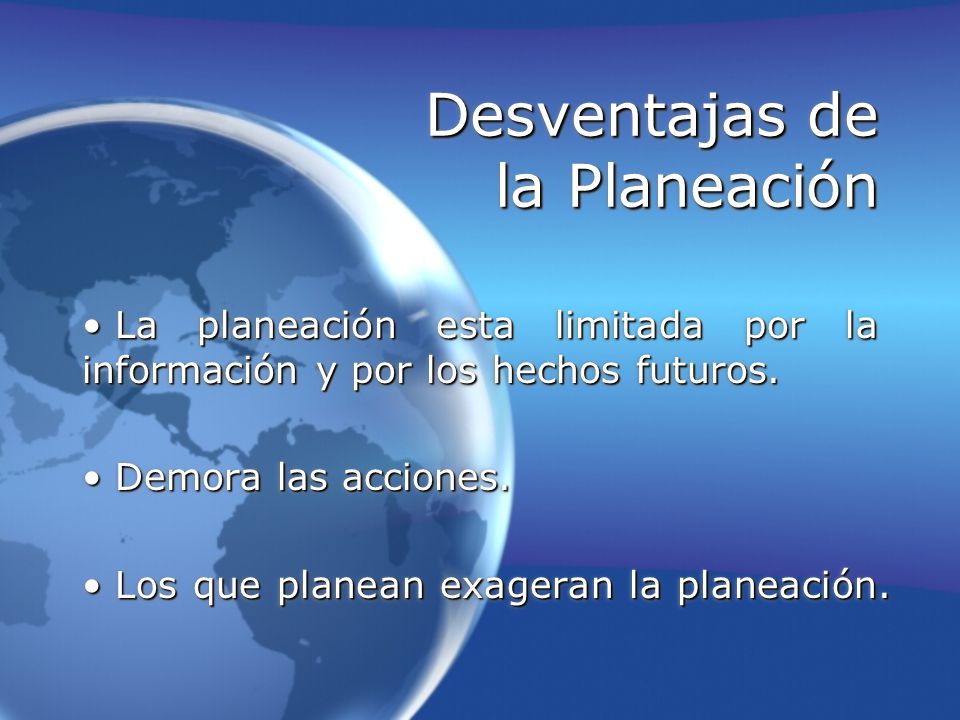 Desventajas de la Planeación

• La planeación esta limitada por la información y por los hechos futuros.

• Demora las acciones.

• Los que planean exageran la planeación.